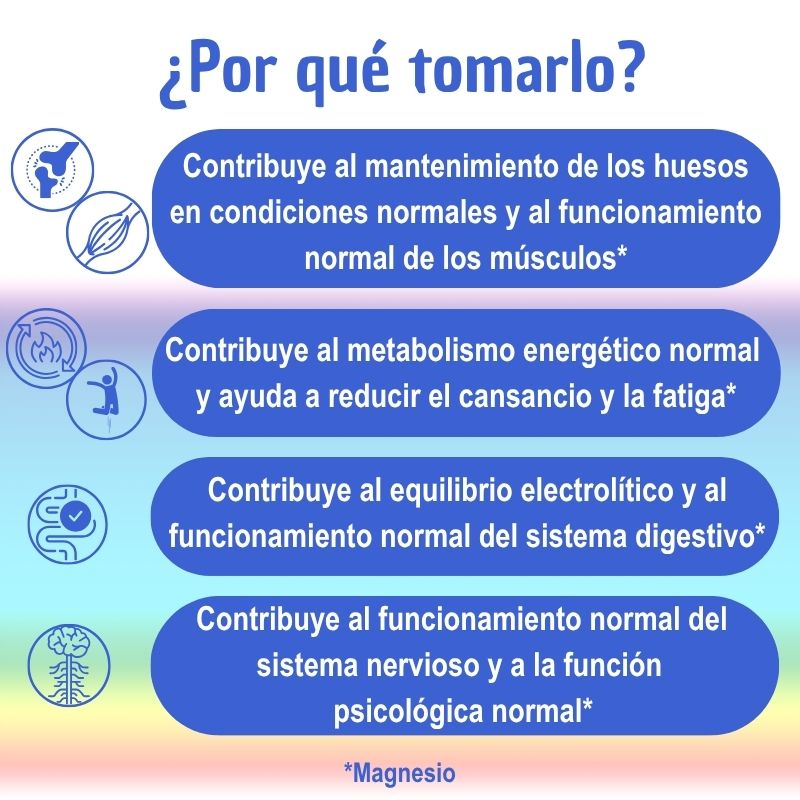 ¿Por qué tomarlo?

Contribuye al mantenimiento de los huesos en condiciones normales y al funcionamiento normal de los músculos*

Contribuye al metabolismo energético normal y ayuda a reducir el cansancio y la fatiga*

Contribuye al equilibrio electrolítico y al funcionamiento normal del sistema digestivo*

Contribuye al funcionamiento normal del sistema nervioso y a la función psicológica normal*

*Magnesio